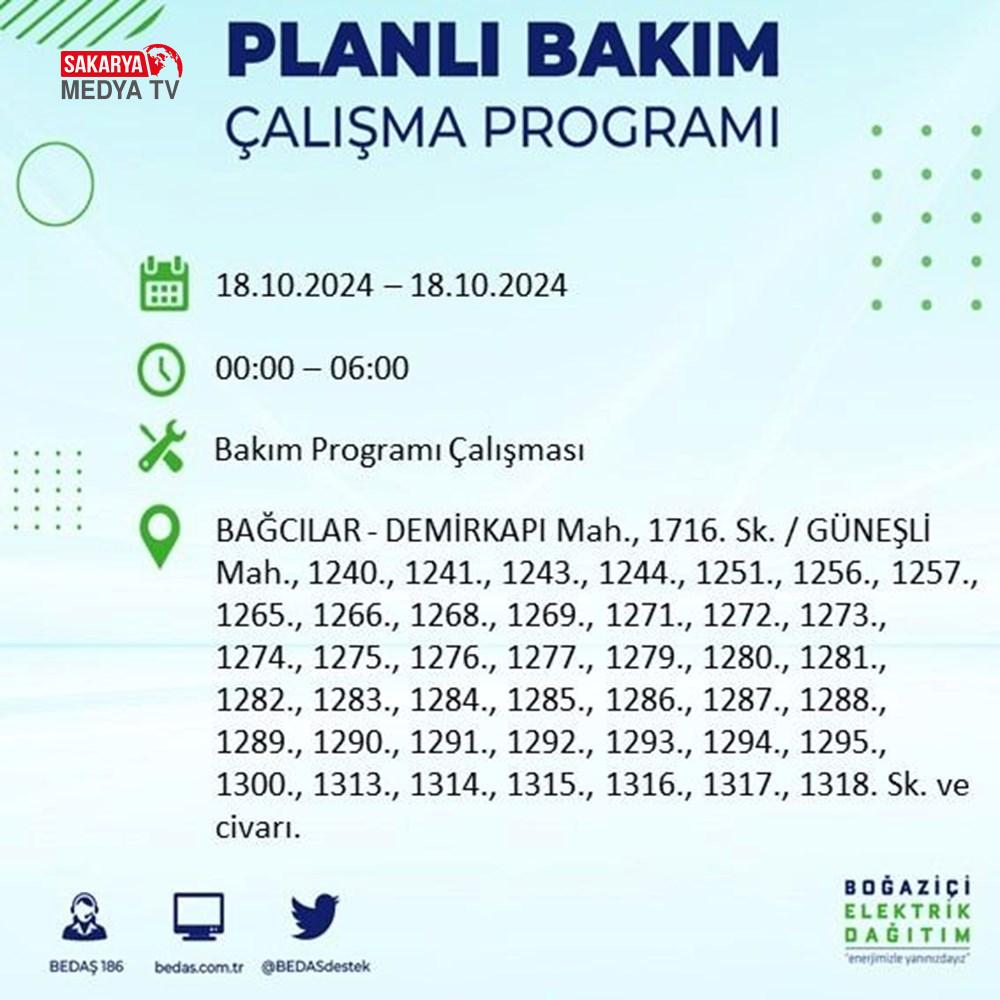 SAKARYA
MEDYA TV

PLANLI BAKIM
ÇALIŞMA PROGRAMI

18.10.2024 – 18.10.2024

00:00 – 06:00

Bakım Programı Çalışması

BAĞCILAR - DEMİRKAPI Mah., 1716. Sk. / GÜNEŞLİ Mah., 1240., 1241., 1243., 1244., 1251., 1256., 1257., 1265., 1266., 1268., 1269., 1271., 1272., 1273., 1274., 1275., 1276., 1277., 1279., 1280., 1281., 1282., 1283., 1284., 1285., 1286., 1287., 1288., 1289., 1290., 1291., 1292., 1293., 1294., 1295., 1300., 1313., 1314., 1315., 1316., 1317., 1318. Sk. ve civarı.

BEDAŞ 186
bedas.com.tr
@BEDASdestek

BOĞAZİÇİ
ELEKTRİK
DAĞITIM
"enerjimizle yanınızdayız"